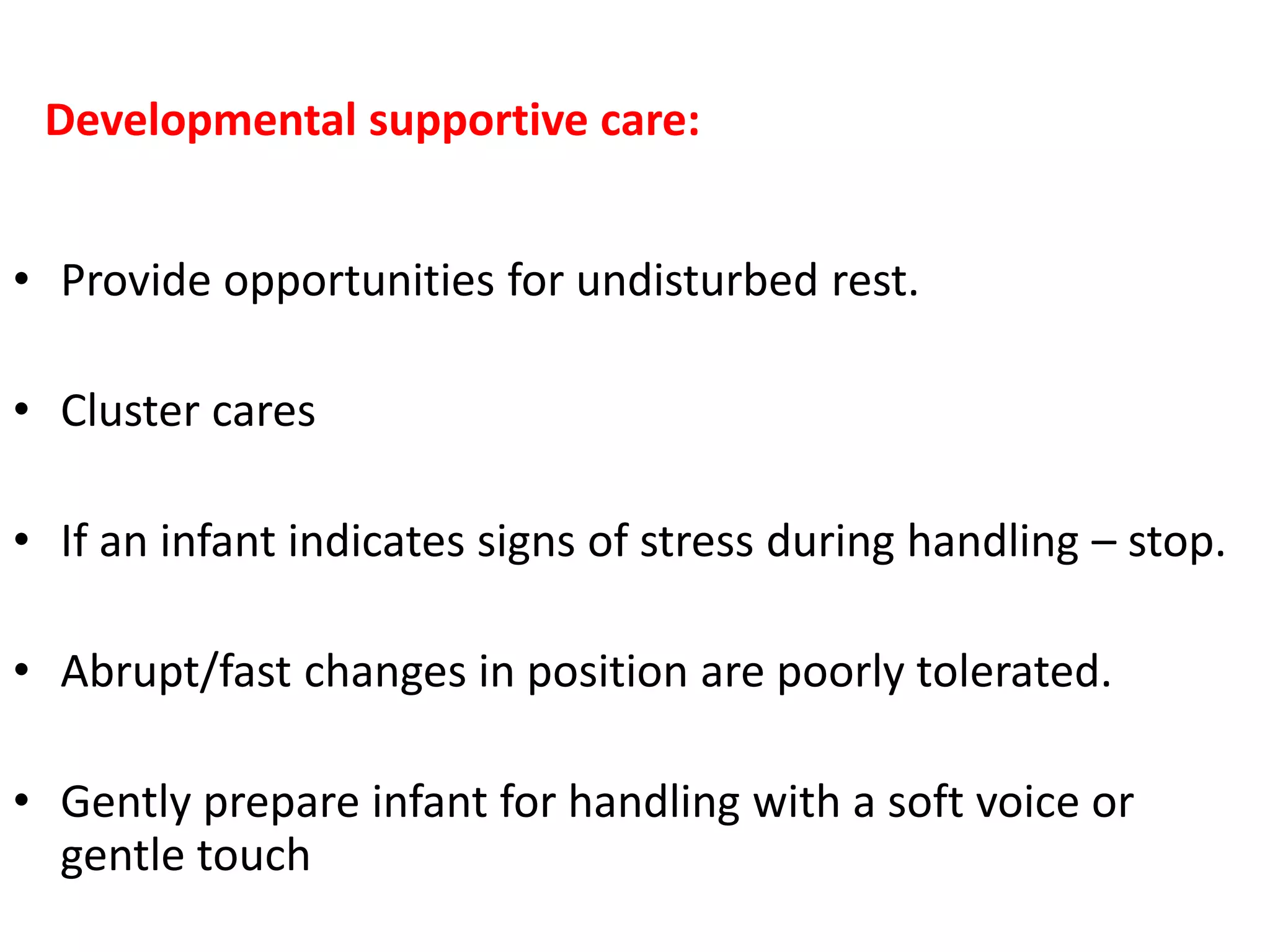 Developmental supportive care:

• Provide opportunities for undisturbed rest.

• Cluster cares

• If an infant indicates signs of stress during handling – stop.

• Abrupt/fast changes in position are poorly tolerated.

• Gently prepare infant for handling with a soft voice or gentle touch